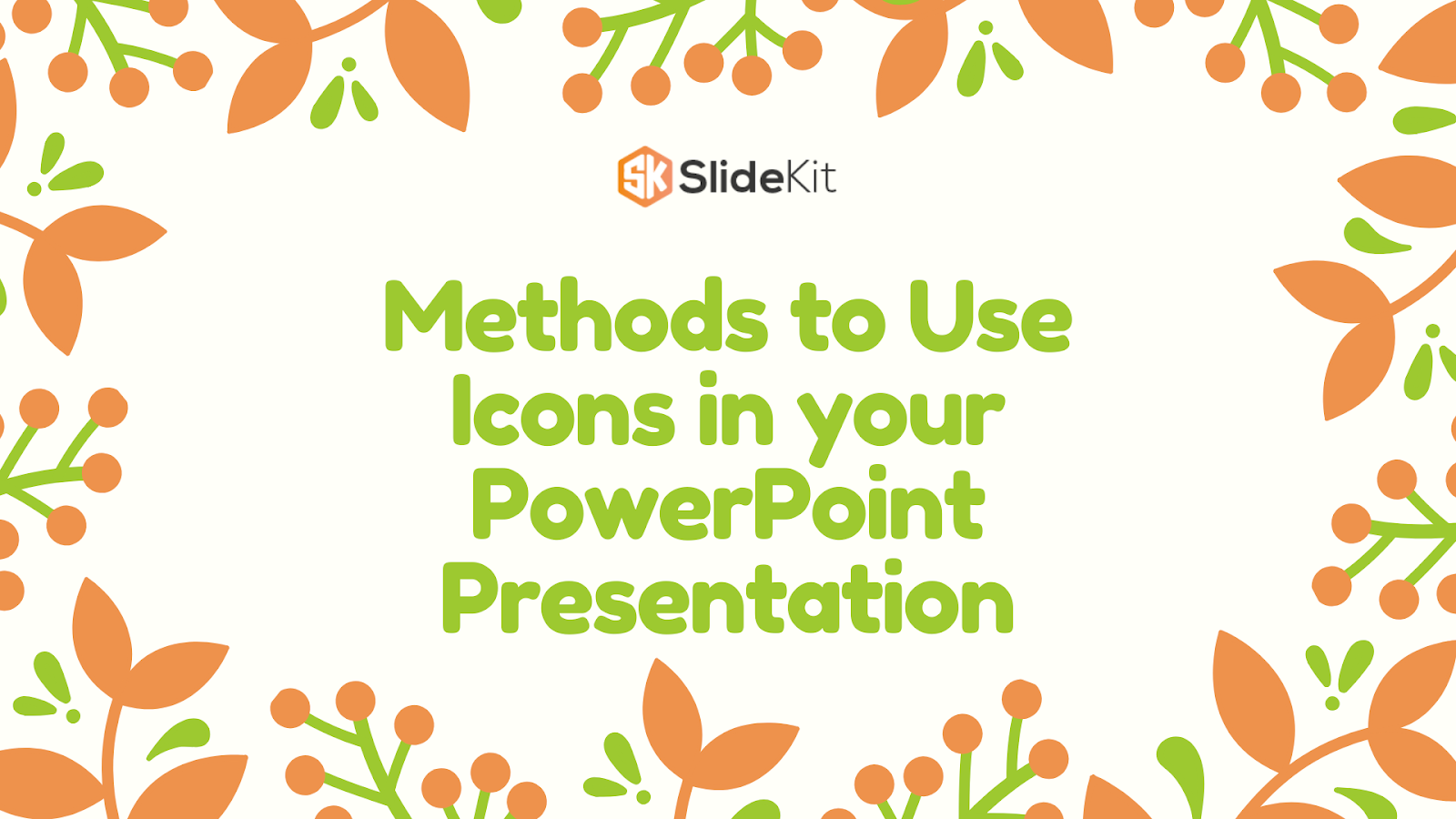 SK SlideKit

Methods to Use Icons in your PowerPoint Presentation